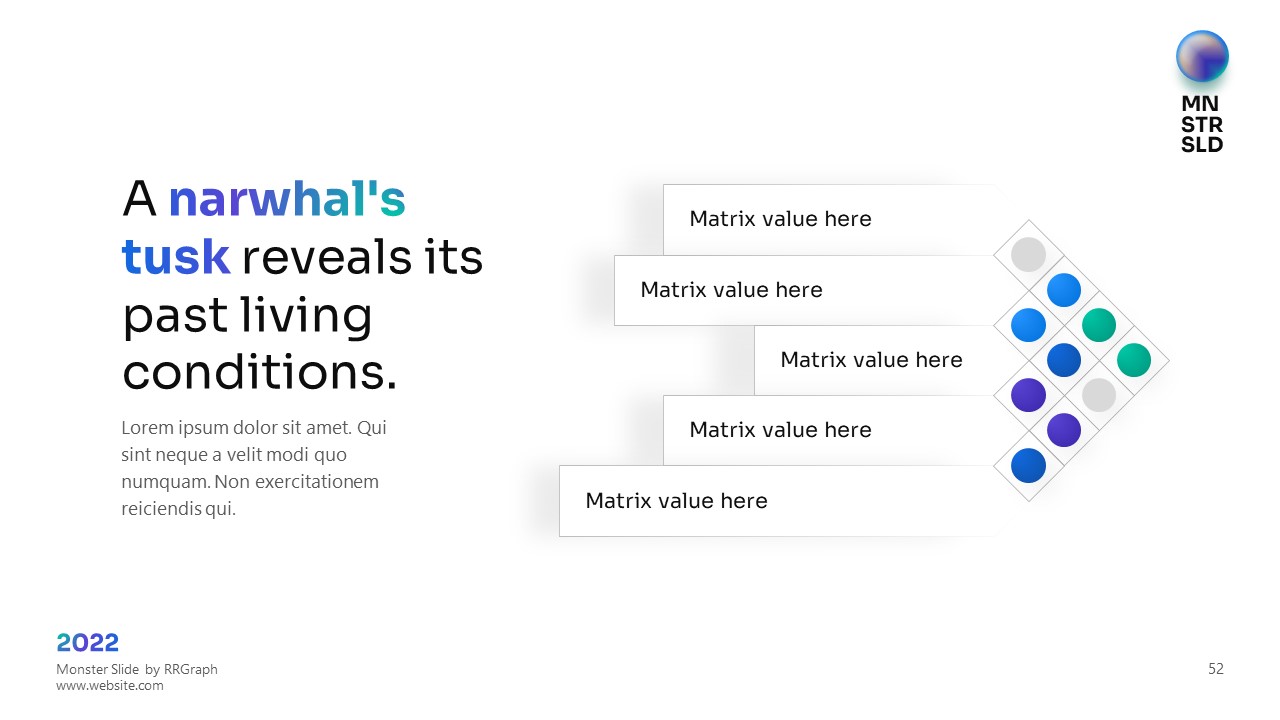 MN
STR
SLD

A narwhal's tusk reveals its past living conditions.

Lorem ipsum dolor sit amet. Qui sint neque a velit modi quo numquam. Non exercitationem reiciendis qui.

Matrix value here

Matrix value here

Matrix value here

Matrix value here

Matrix value here

2022
Monster Slide by RRGraph
www.website.com

52